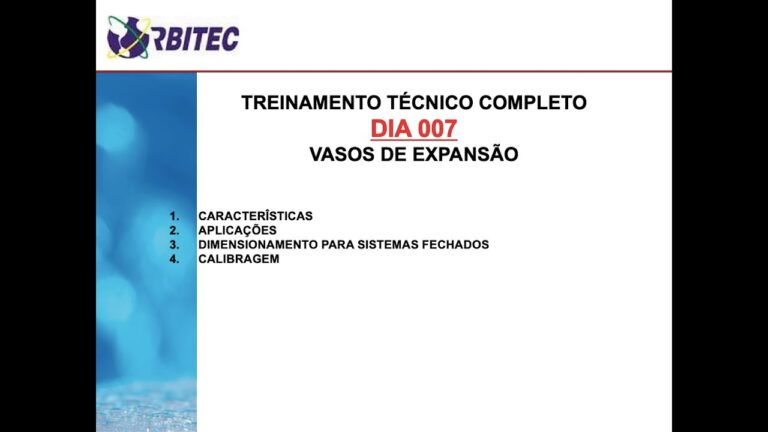 RBITEC

TREINAMENTO TÉCNICO COMPLETO
DIA 007
VASOS DE EXPANSÃO

1. CARACTERÍSTICAS
2. APLICAÇÕES
3. DIMENSIONAMENTO PARA SISTEMAS FECHADOS
4. CALIBRAGEM